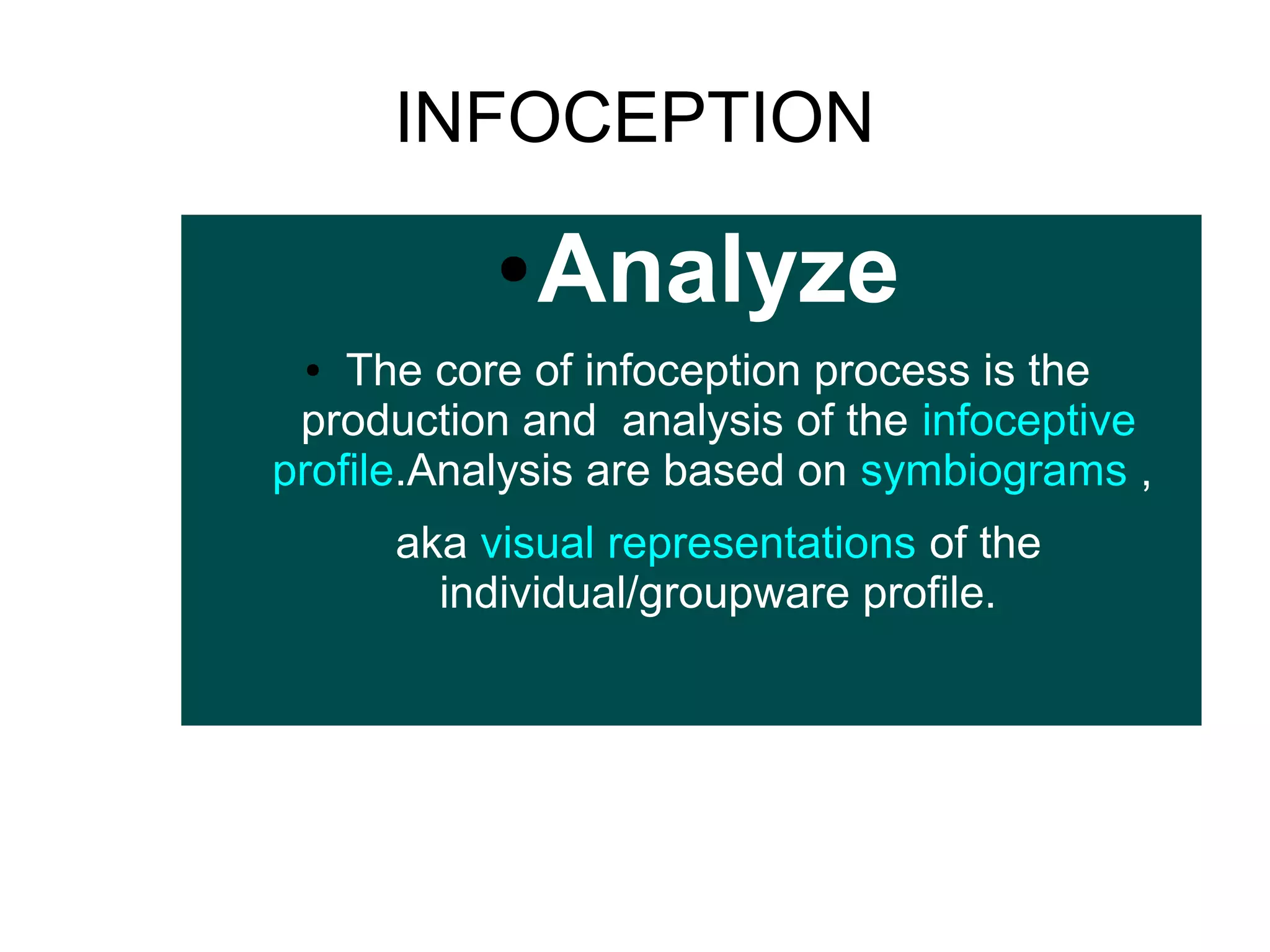 INFOCEPTION

• Analyze

• The core of infoception process is the production and analysis of the infoceptive profile.Analysis are based on symbiograms ,

aka visual representations of the individual/groupware profile.